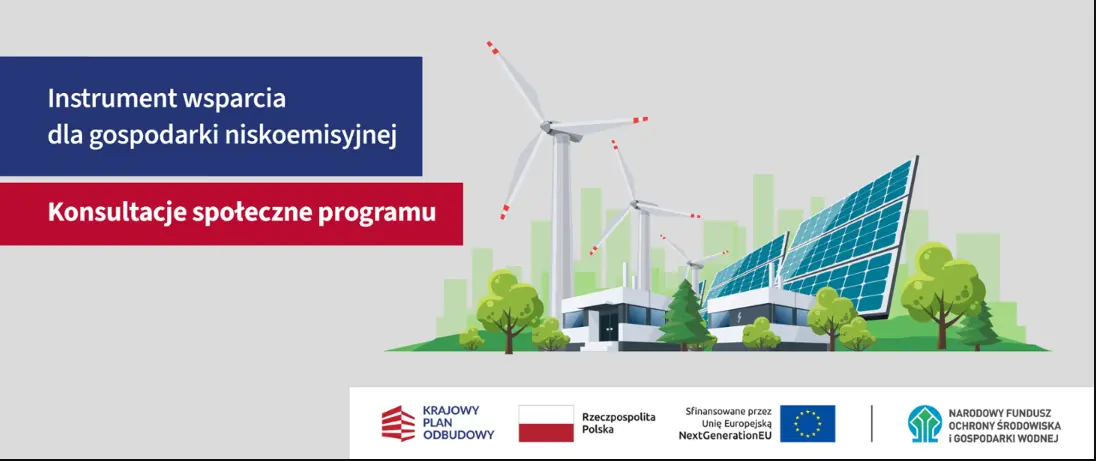 Instrument wsparcia dla gospodarki niskoemisyjnej

Konsultacje społeczne programu

KRAJOWY PLAN ODBUDOWY

Rzeczpospolita Polska

Sfinansowane przez Unię Europejską NextGenerationEU

NARODOWY FUNDUSZ OCHRONY ŚRODOWISKA I GOSPODARKI WODNEJ